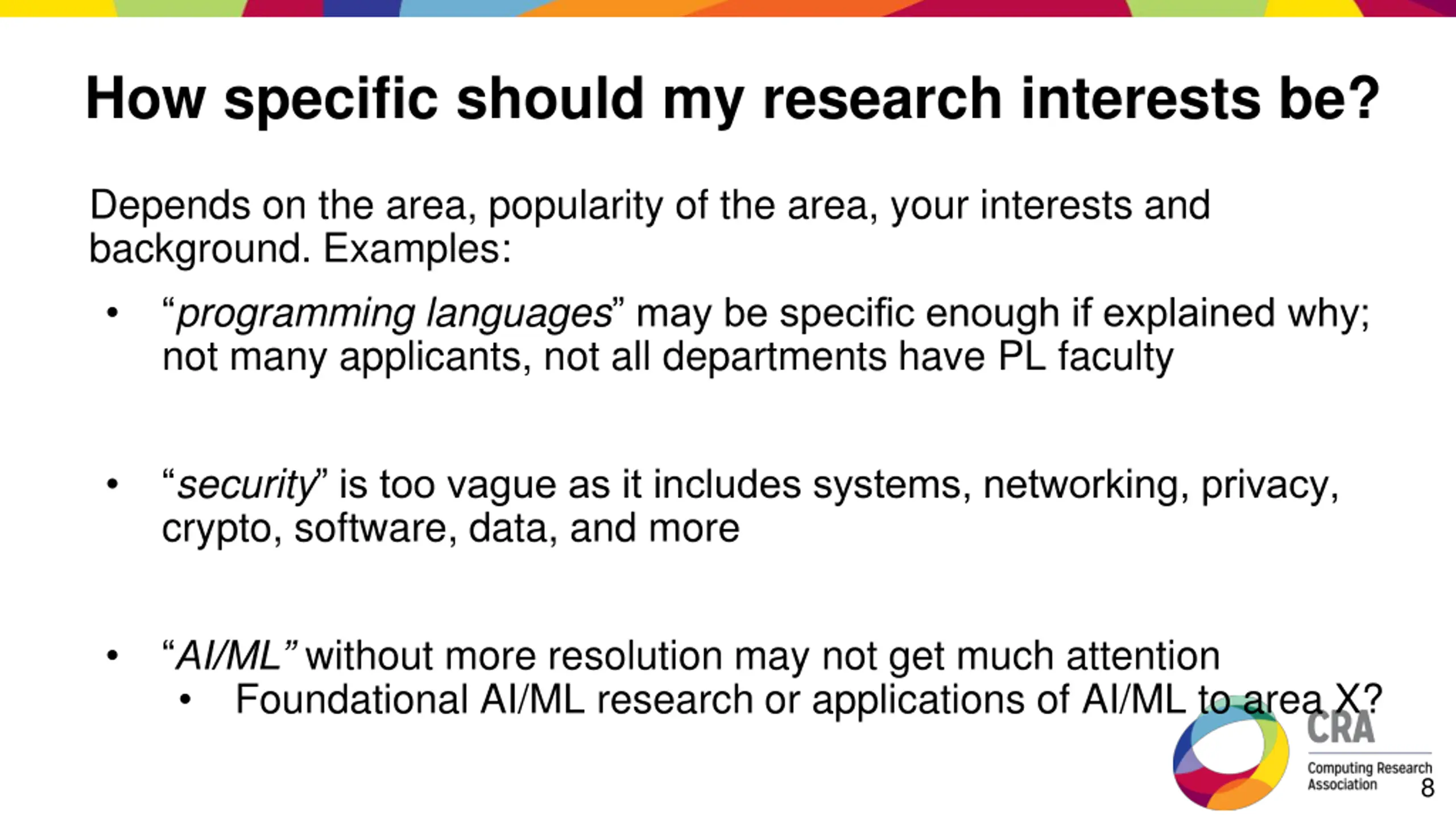 How specific should my research interests be?

Depends on the area, popularity of the area, your interests and background. Examples:

• “programming languages” may be specific enough if explained why; not many applicants, not all departments have PL faculty

• “security” is too vague as it includes systems, networking, privacy, crypto, software, data, and more

• “AI/ML” without more resolution may not get much attention
  • Foundational AI/ML research or applications of AI/ML to area X?

CRA
Computing Research Association

8